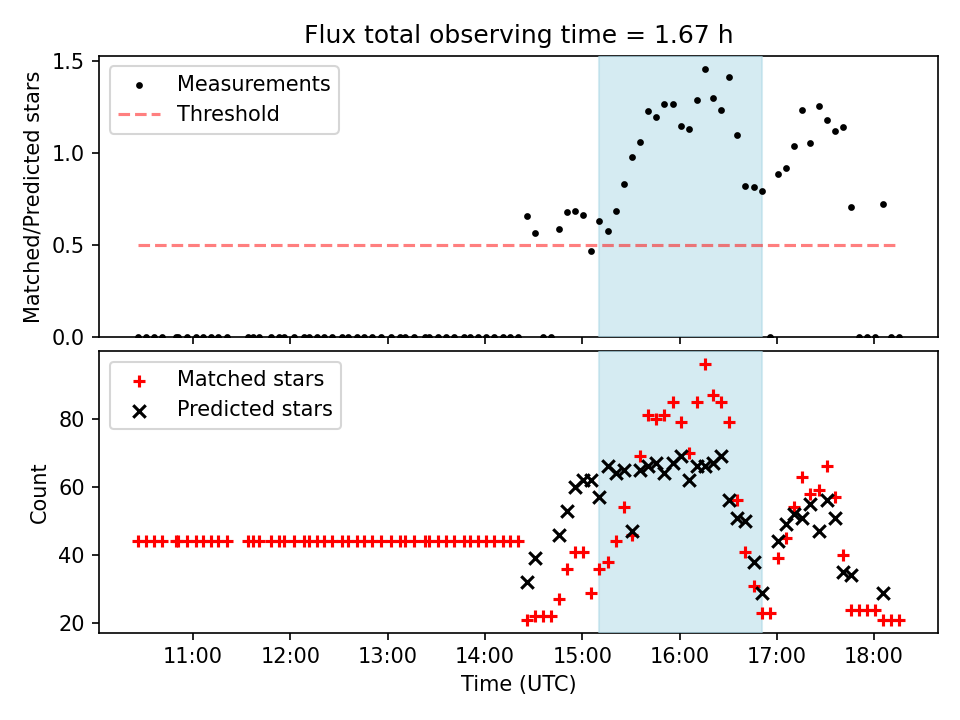 Flux total observing time = 1.67 h

Measurements
Threshold

Matched/Predicted stars

1.5
1.0
0.5
0.0

Matched stars
Predicted stars

Count

80
60
40
20

11:00
12:00
13:00
14:00
15:00
16:00
17:00
18:00

Time (UTC)